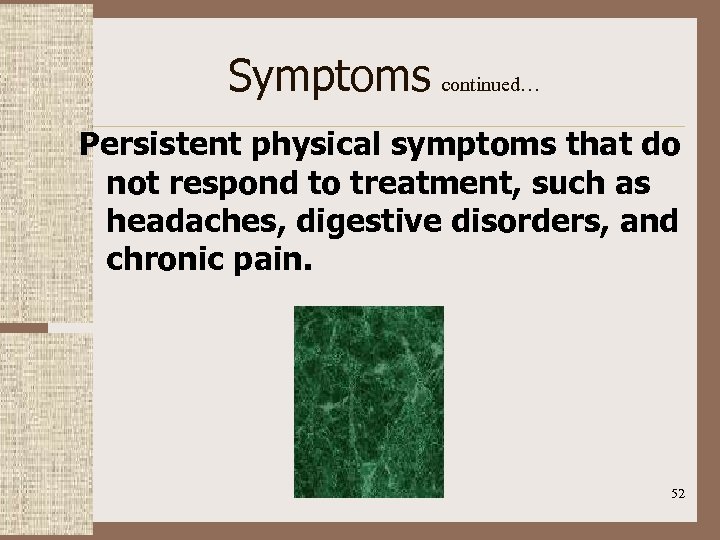 Symptoms continued…

Persistent physical symptoms that do not respond to treatment, such as headaches, digestive disorders, and chronic pain.

52